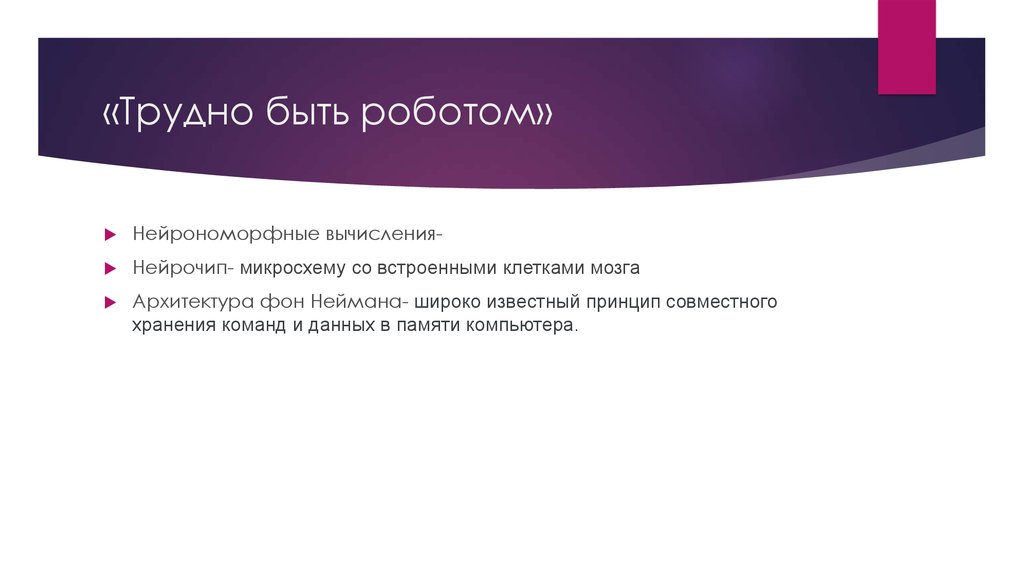 «Трудно быть роботом»

Нейрономорфные вычисления-

Нейрочип- микросхему со встроенными клетками мозга

Архитектура фон Неймана- широко известный принцип совместного хранения команд и данных в памяти компьютера.